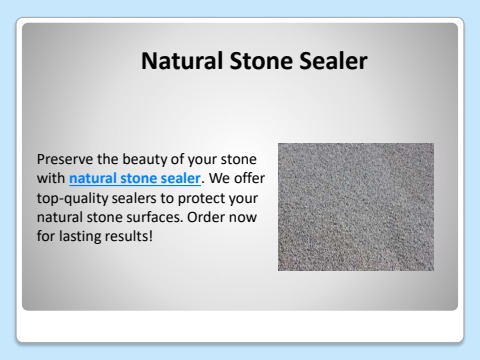 Natural Stone Sealer

Preserve the beauty of your stone with natural stone sealer. We offer top-quality sealers to protect your natural stone surfaces. Order now for lasting results!